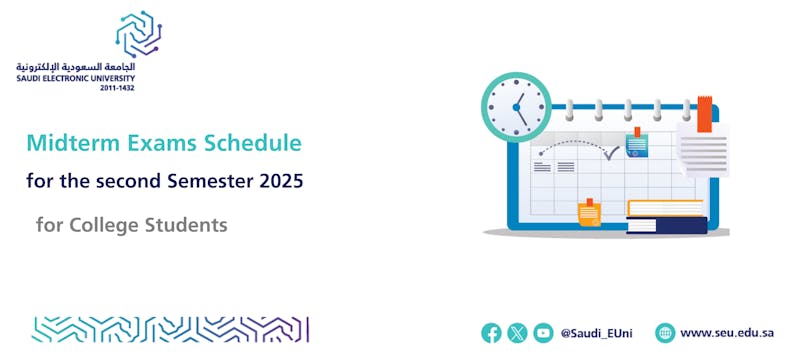 الجامعة السعودية الإلكترونية
SAUDI ELECTRONIC UNIVERSITY
2011-1432

Midterm Exams Schedule

for the second Semester 2025

for College Students

@Saudi_EUni

www.seu.edu.sa